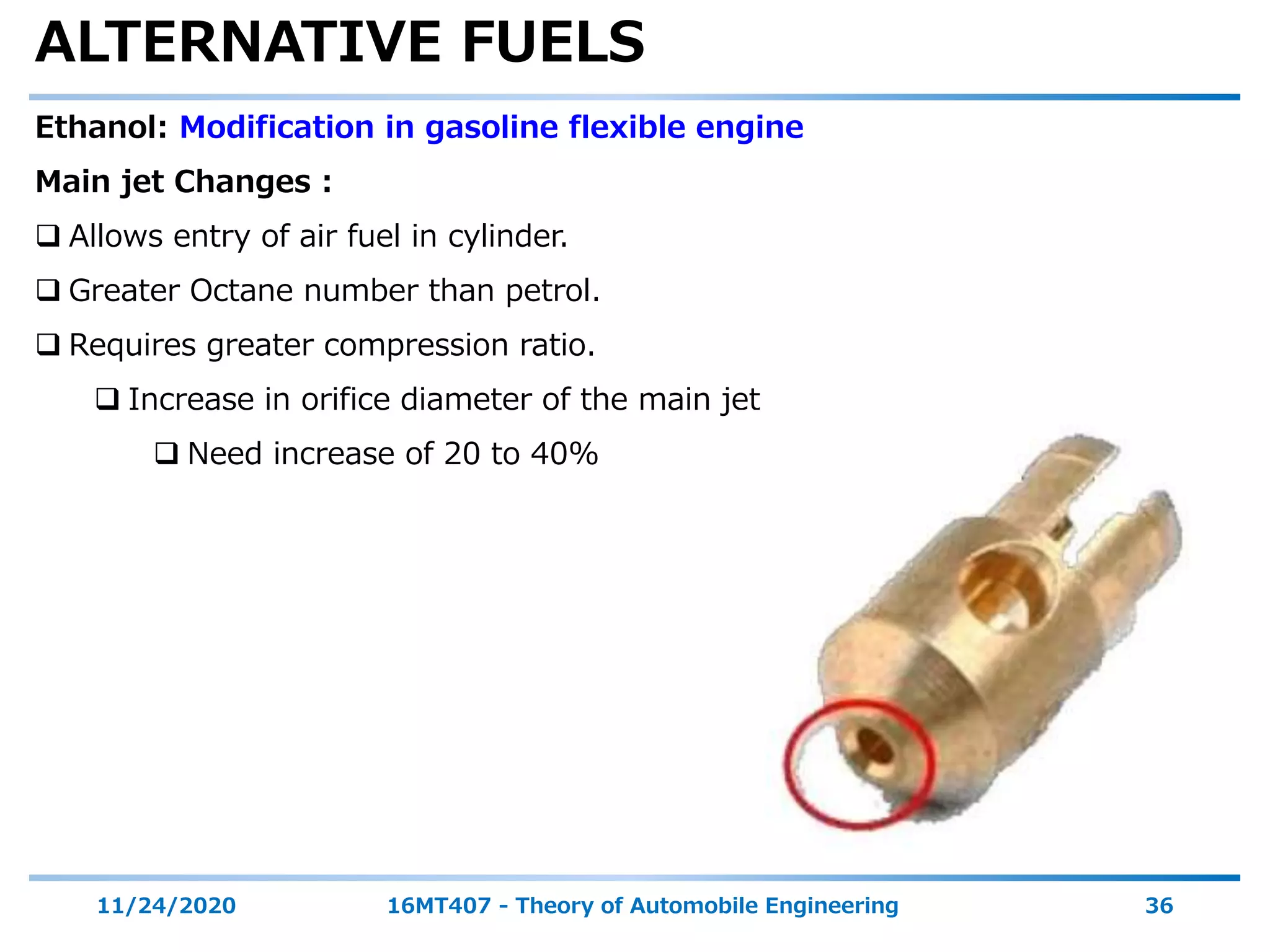 ALTERNATIVE FUELS

Ethanol: Modification in gasoline flexible engine

Main jet Changes :

❑ Allows entry of air fuel in cylinder.

❑ Greater Octane number than petrol.

❑ Requires greater compression ratio.

❑ Increase in orifice diameter of the main jet

❑ Need increase of 20 to 40%

11/24/2020 16MT407 - Theory of Automobile Engineering 36